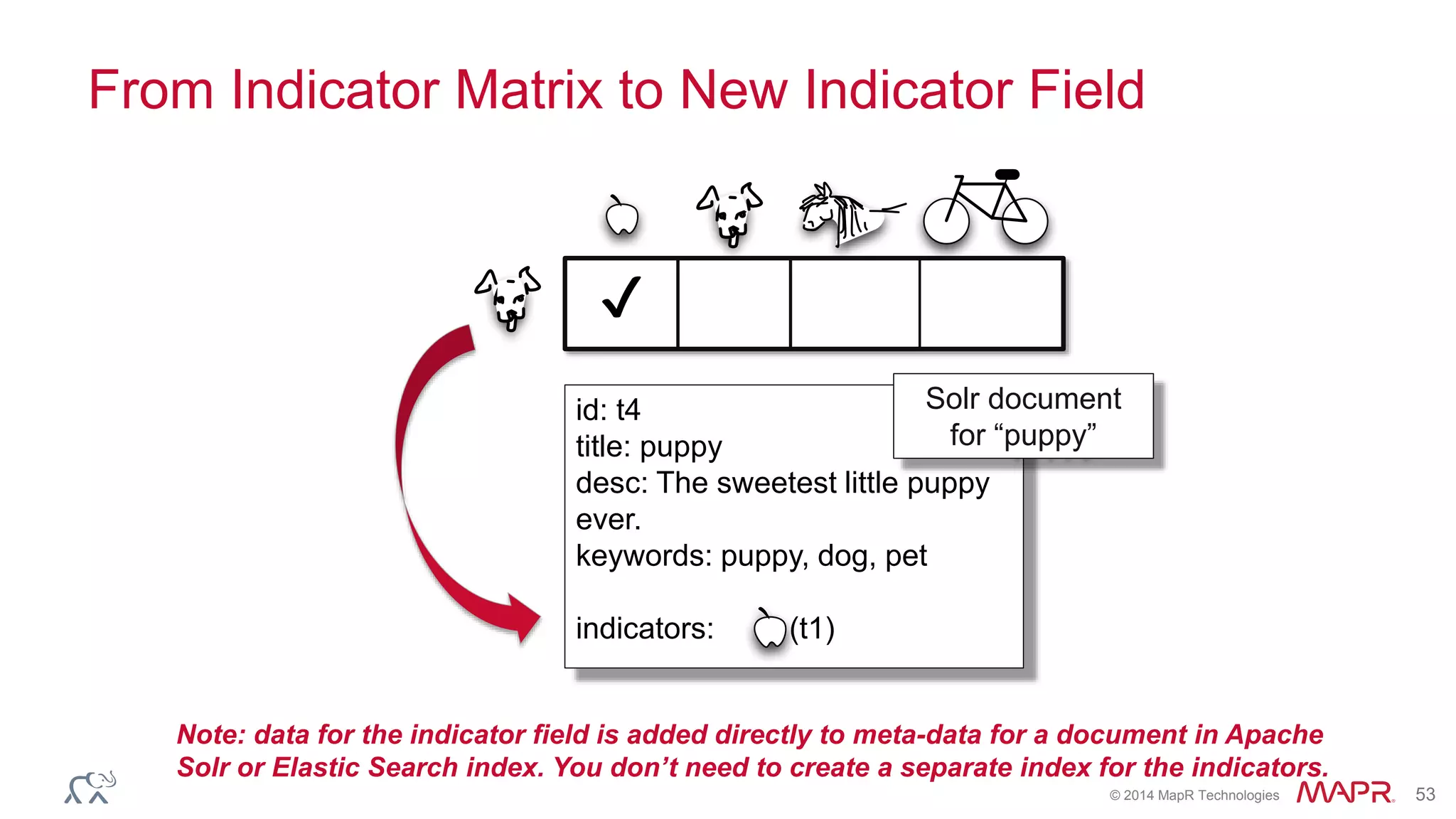 From Indicator Matrix to New Indicator Field

✓

Solr document for “puppy”

id: t4
title: puppy
desc: The sweetest little puppy ever.
keywords: puppy, dog, pet

indicators: (t1)

Note: data for the indicator field is added directly to meta-data for a document in Apache Solr or Elastic Search index. You don’t need to create a separate index for the indicators.

© 2014 MapR Technologies MAPR 53